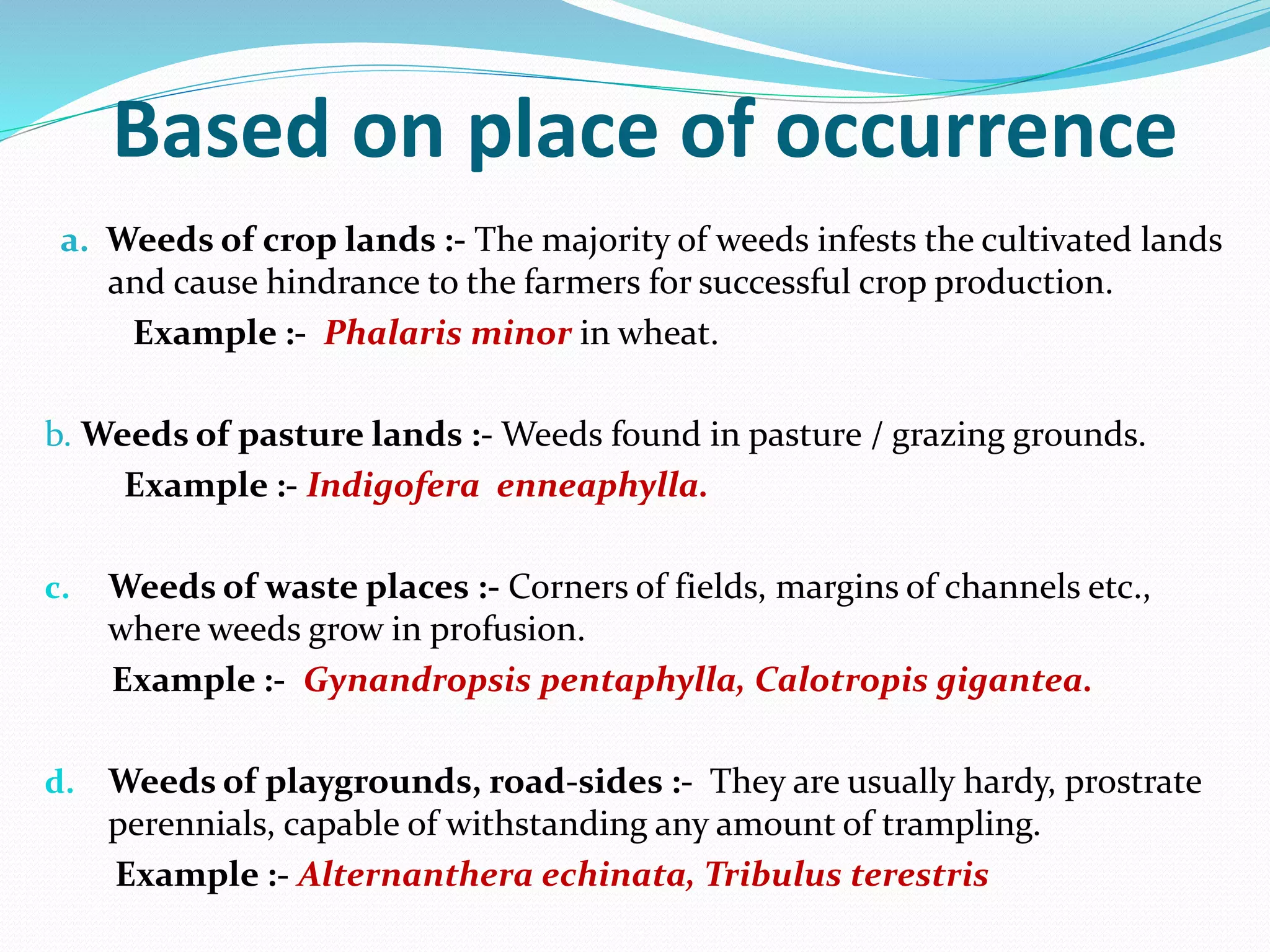 Based on place of occurrence

a. Weeds of crop lands :- The majority of weeds infests the cultivated lands and cause hindrance to the farmers for successful crop production.
Example :- Phalaris minor in wheat.

b. Weeds of pasture lands :- Weeds found in pasture / grazing grounds.
Example :- Indigofera enneaphylla.

c. Weeds of waste places :- Corners of fields, margins of channels etc., where weeds grow in profusion.
Example :- Gynandropsis pentaphylla, Calotropis gigantea.

d. Weeds of playgrounds, road-sides :- They are usually hardy, prostrate perennials, capable of withstanding any amount of trampling.
Example :- Alternanthera echinata, Tribulus terestris